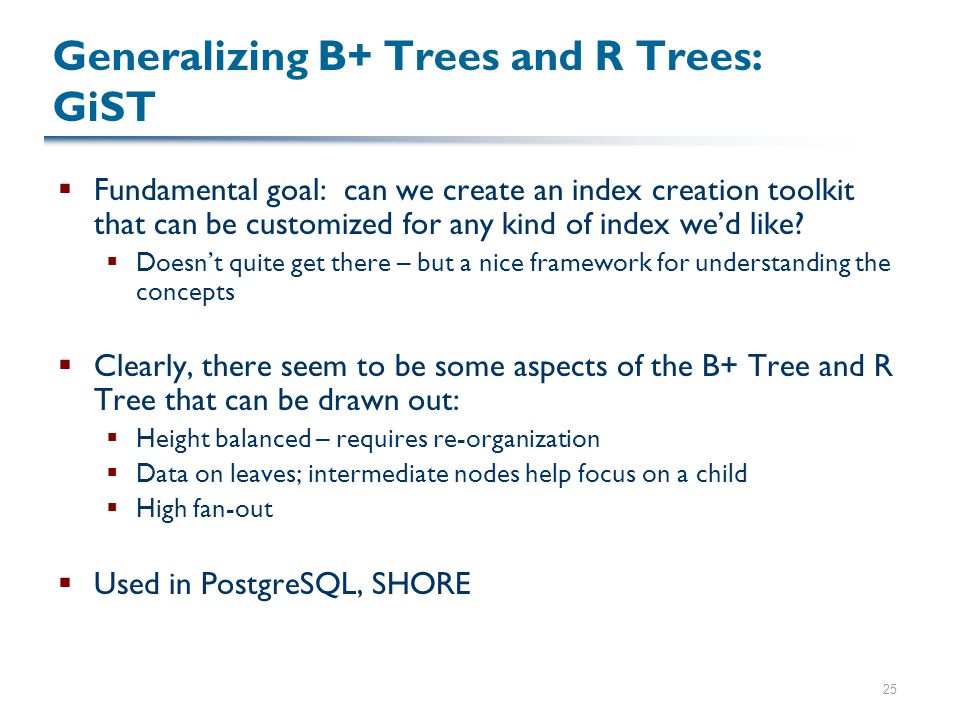 Generalizing B+ Trees and R Trees: GiST

▪ Fundamental goal: can we create an index creation toolkit that can be customized for any kind of index we'd like?
  ▪ Doesn't quite get there – but a nice framework for understanding the concepts

▪ Clearly, there seem to be some aspects of the B+ Tree and R Tree that can be drawn out:
  ▪ Height balanced – requires re-organization
  ▪ Data on leaves; intermediate nodes help focus on a child
  ▪ High fan-out

▪ Used in PostgreSQL, SHORE

25